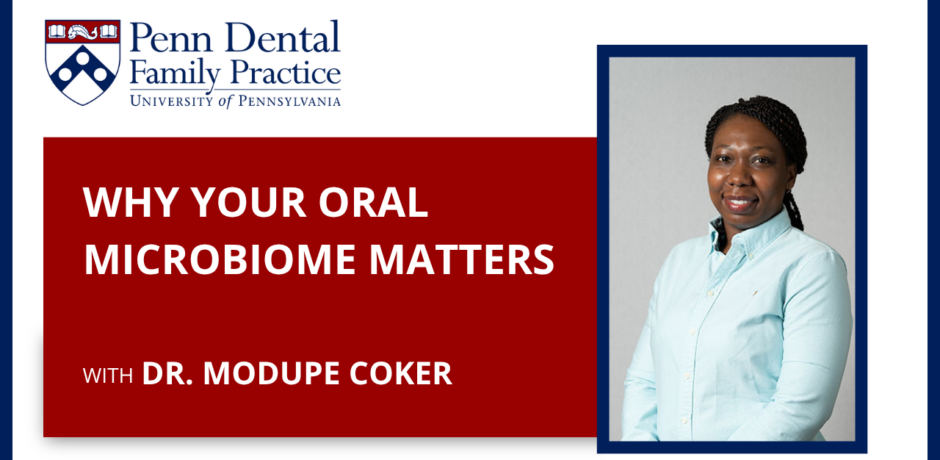 Penn Dental
Family Practice
UNIVERSITY of PENNSYLVANIA

WHY YOUR ORAL MICROBIOME MATTERS

WITH DR. MODUPE COKER